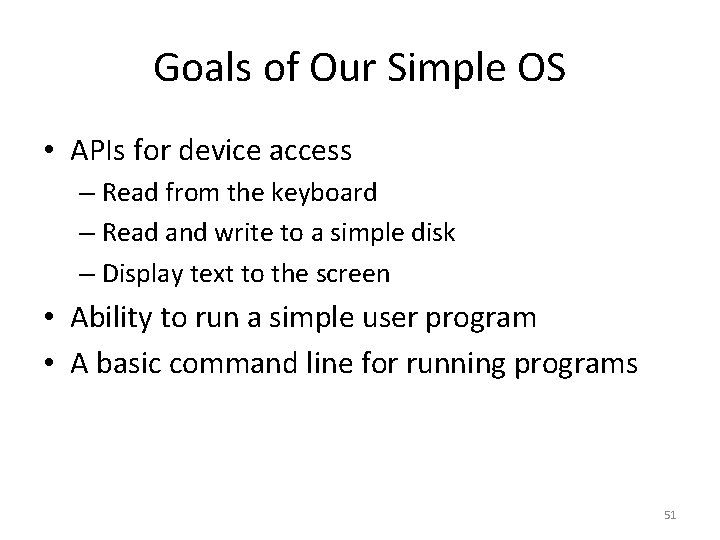 Goals of Our Simple OS

• APIs for device access
– Read from the keyboard
– Read and write to a simple disk
– Display text to the screen
• Ability to run a simple user program
• A basic command line for running programs

51